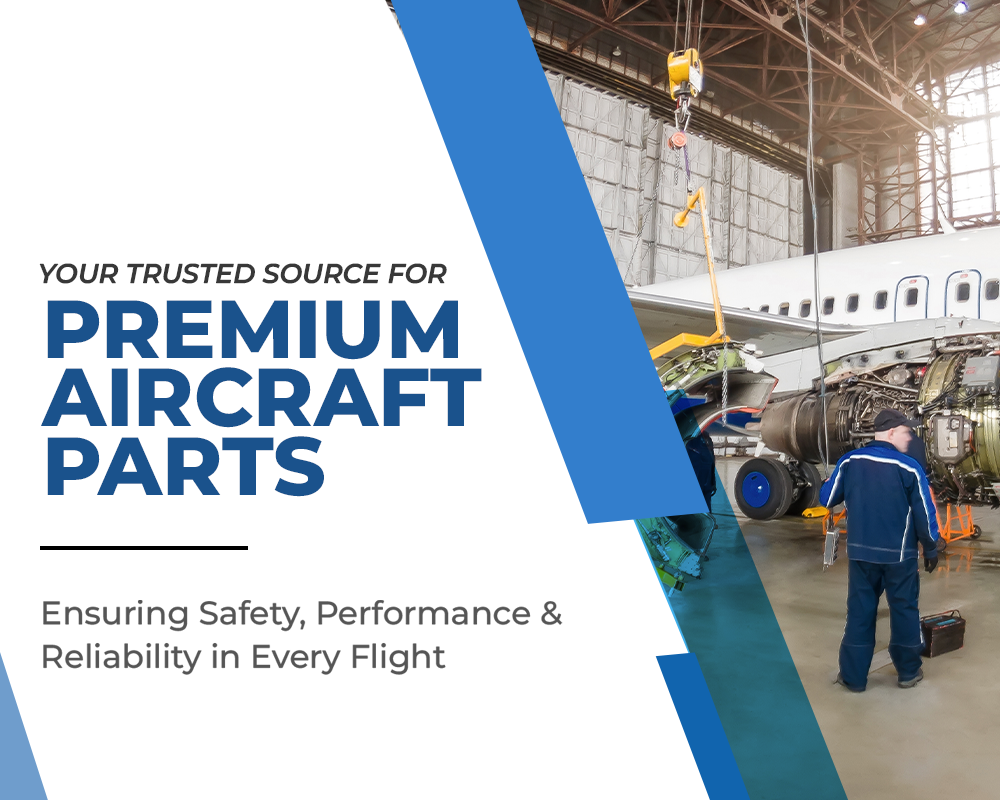 YOUR TRUSTED SOURCE FOR
PREMIUM AIRCRAFT PARTS

Ensuring Safety, Performance & Reliability in Every Flight